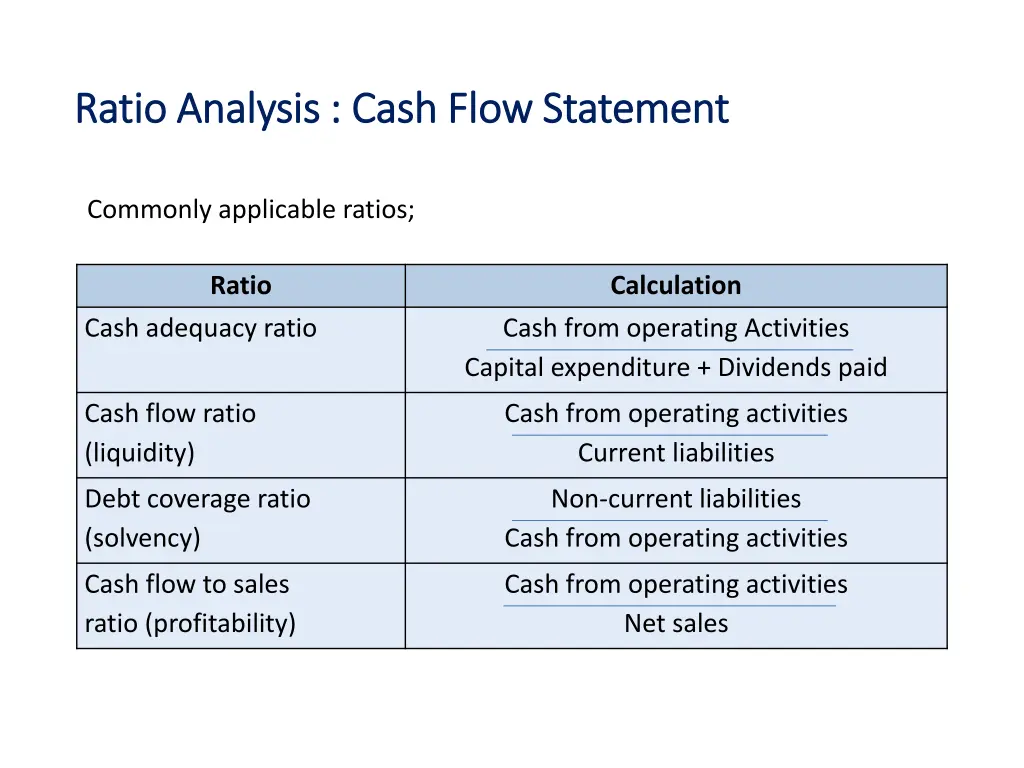 Ratio Analysis : Cash Flow Statement

Commonly applicable ratios;

| Ratio | Calculation |
|---|---|
| Cash adequacy ratio | $\frac{\text{Cash from operating Activities}}{\text{Capital expenditure + Dividends paid}}$ |
| Cash flow ratio (liquidity) | $\frac{\text{Cash from operating activities}}{\text{Current liabilities}}$ |
| Debt coverage ratio (solvency) | $\frac{\text{Non-current liabilities}}{\text{Cash from operating activities}}$ |
| Cash flow to sales ratio (profitability) | $\frac{\text{Cash from operating activities}}{\text{Net sales}}$ |